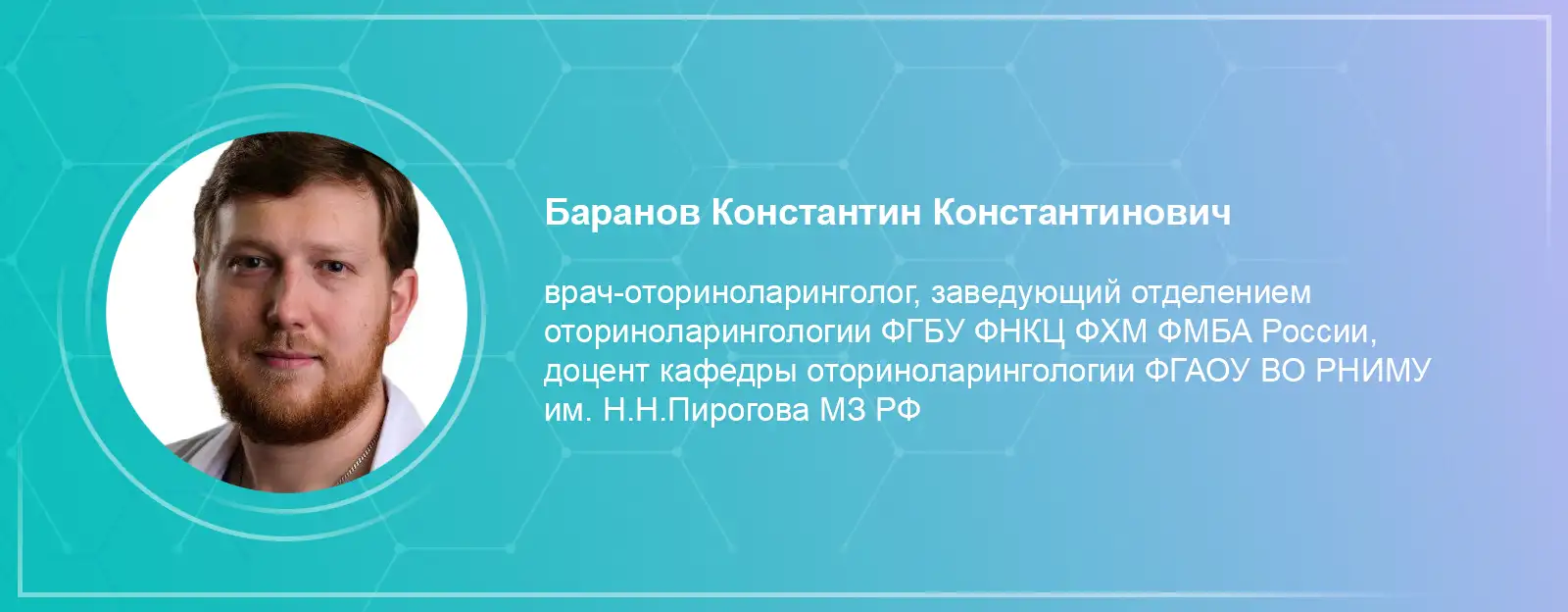 Баранов Константин Константинович

врач-оториноларинголог, заведующий отделением оториноларингологии ФГБУ ФНКЦ ФХМ ФМБА России, доцент кафедры оториноларингологии ФГАОУ ВО РНИМУ им. Н.Н.Пирогова МЗ РФ